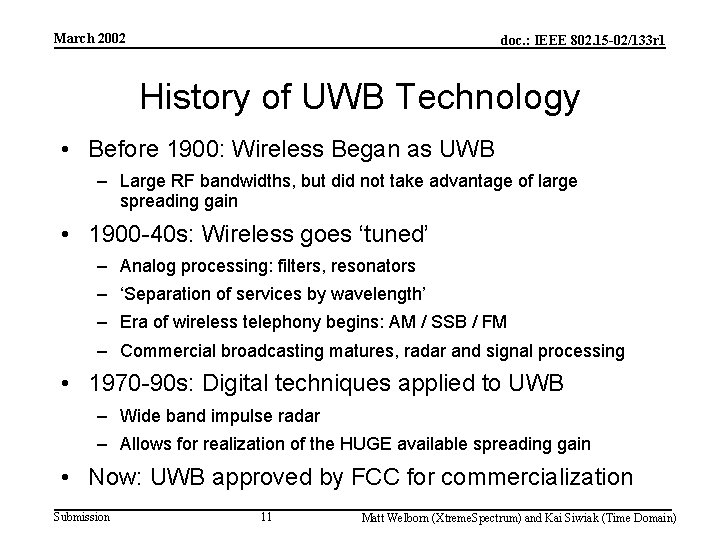 March 2002

doc.: IEEE 802.15-02/133r1

History of UWB Technology

• Before 1900: Wireless Began as UWB
– Large RF bandwidths, but did not take advantage of large spreading gain

• 1900-40s: Wireless goes 'tuned'
– Analog processing: filters, resonators
– 'Separation of services by wavelength'
– Era of wireless telephony begins: AM / SSB / FM
– Commercial broadcasting matures, radar and signal processing

• 1970-90s: Digital techniques applied to UWB
– Wide band impulse radar
– Allows for realization of the HUGE available spreading gain

• Now: UWB approved by FCC for commercialization

Submission

11

Matt Welborn (XtremeSpectrum) and Kai Siwiak (Time Domain)